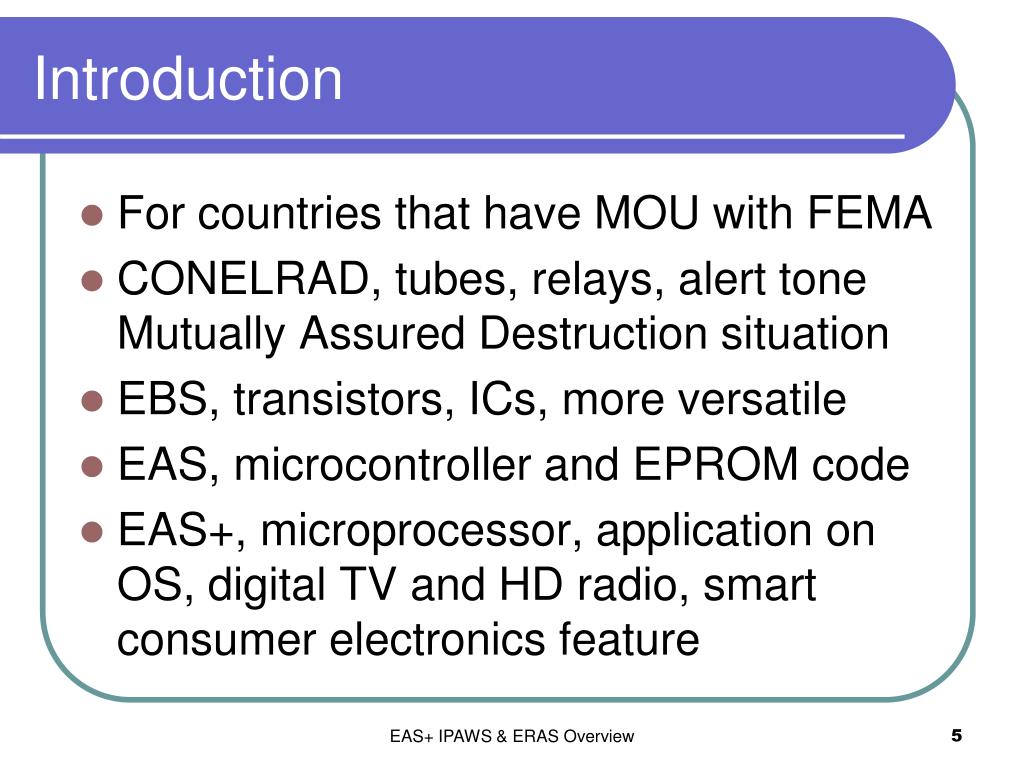 Introduction

- For countries that have MOU with FEMA
- CONELRAD, tubes, relays, alert tone Mutually Assured Destruction situation
- EBS, transistors, ICs, more versatile
- EAS, microcontroller and EPROM code
- EAS+, microprocessor, application on OS, digital TV and HD radio, smart consumer electronics feature

EAS+ IPAWS & ERAS Overview

5